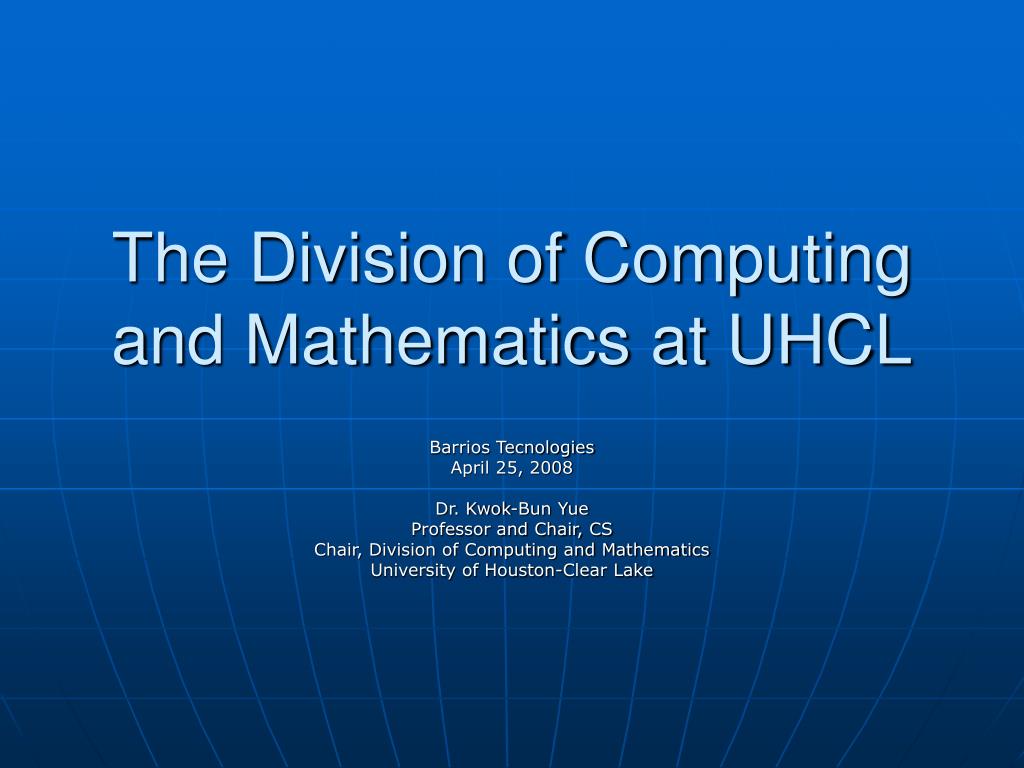 The Division of Computing and Mathematics at UHCL

Barrios Tecnologies
April 25, 2008

Dr. Kwok-Bun Yue
Professor and Chair, CS
Chair, Division of Computing and Mathematics
University of Houston-Clear Lake